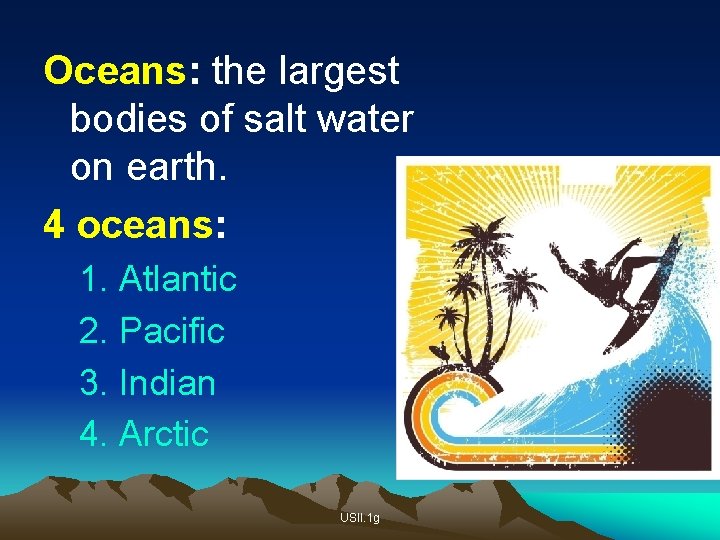 Oceans: the largest bodies of salt water on earth.

4 oceans:

1. Atlantic
2. Pacific
3. Indian
4. Arctic

USII.1g